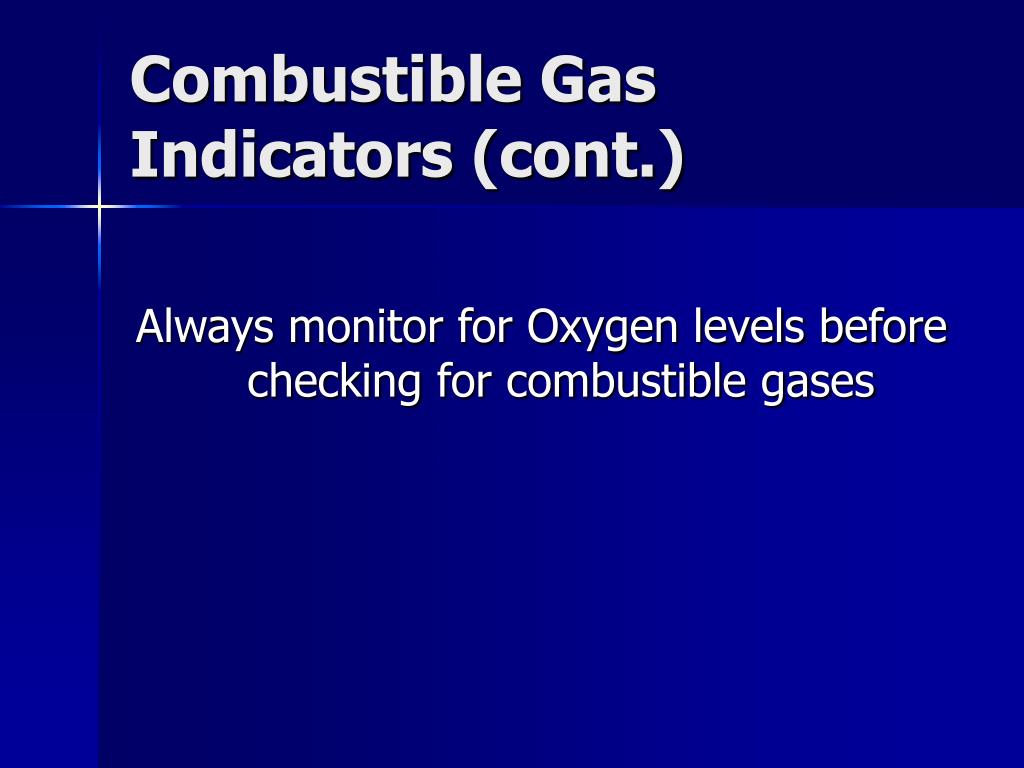 Combustible Gas Indicators (cont.)

Always monitor for Oxygen levels before checking for combustible gases